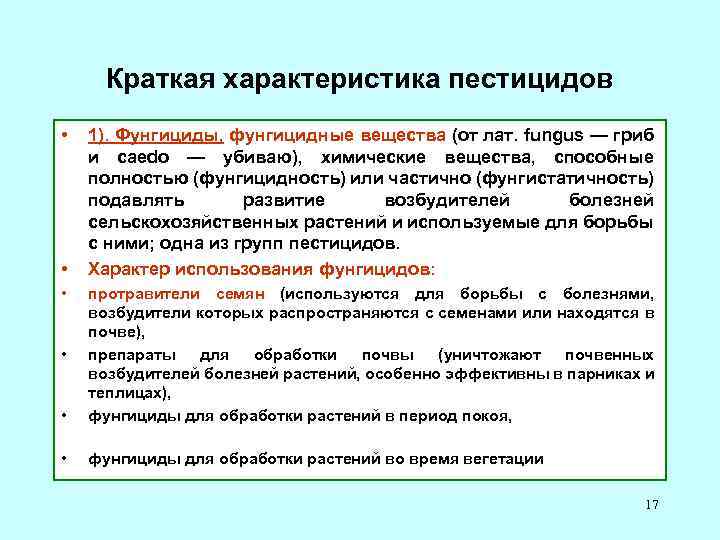 Краткая характеристика пестицидов

• 1). Фунгициды, фунгицидные вещества (от лат. fungus — гриб и caedo — убиваю), химические вещества, способные полностью (фунгицидность) или частично (фунгистатичность) подавлять развитие возбудителей болезней сельскохозяйственных растений и используемые для борьбы с ними; одна из групп пестицидов.

• Характер использования фунгицидов:

• протравители семян (используются для борьбы с болезнями, возбудители которых распространяются с семенами или находятся в почве),

• препараты для обработки почвы (уничтожают почвенных возбудителей болезней растений, особенно эффективны в парниках и теплицах),

• фунгициды для обработки растений в период покоя,

• фунгициды для обработки растений во время вегетации

17